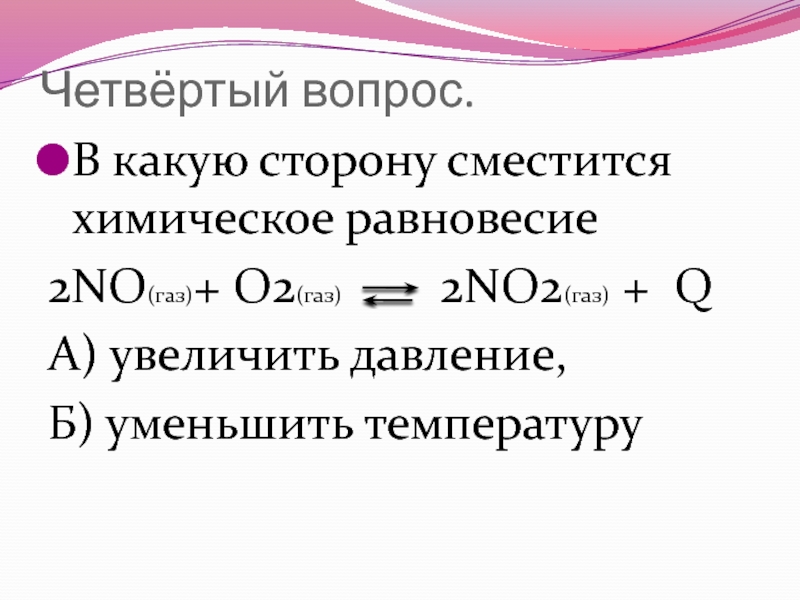 Четвёртый вопрос.

В какую сторону сместится химическое равновесие

$2NO_{(газ)} + O2_{(газ)} \rightleftarrows 2NO2_{(газ)} + Q$

А) увеличить давление,

Б) уменьшить температуру